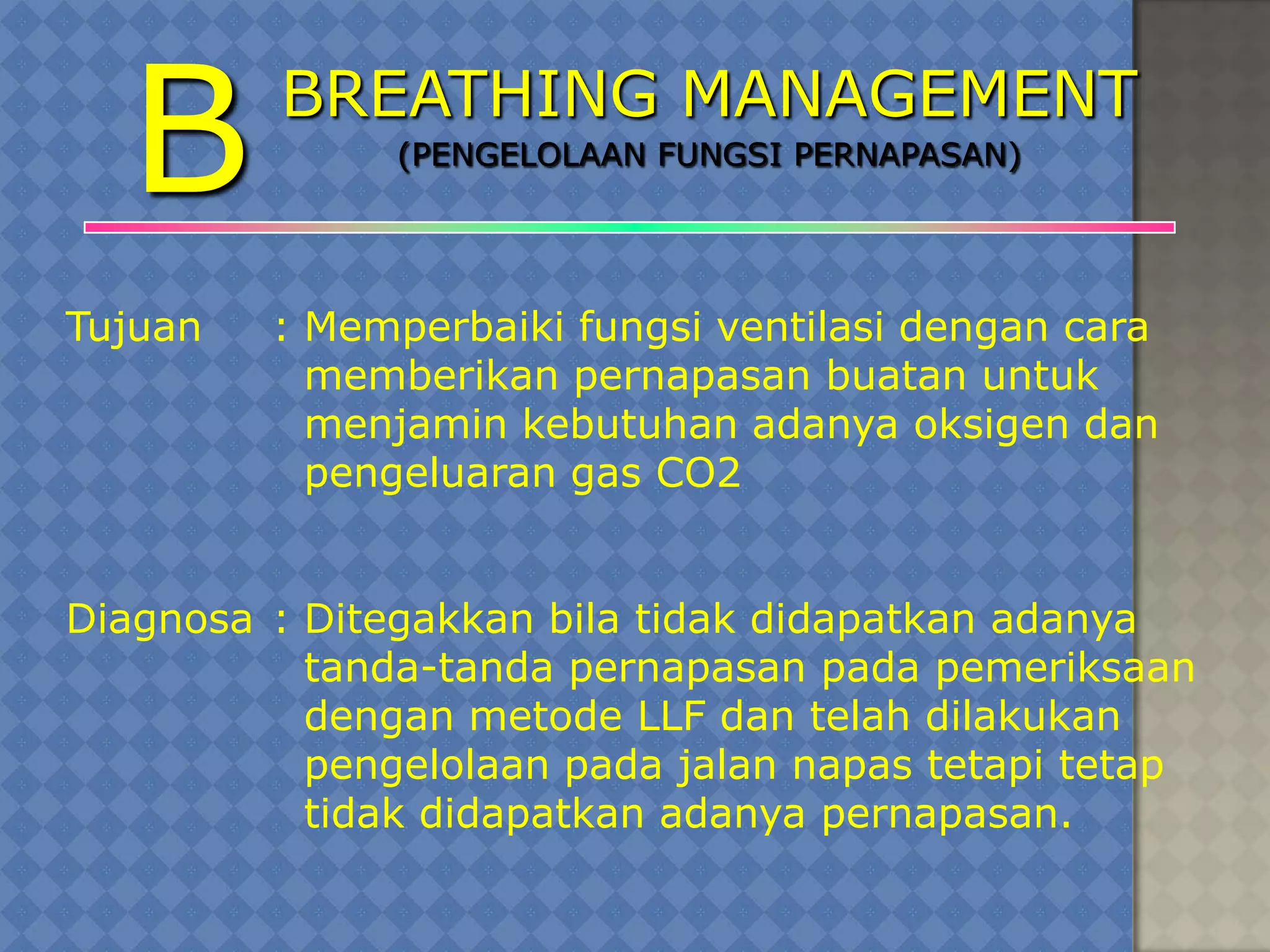 B BREATHING MANAGEMENT
(PENGELOLAAN FUNGSI PERNAPASAN)

Tujuan : Memperbaiki fungsi ventilasi dengan cara memberikan pernapasan buatan untuk menjamin kebutuhan adanya oksigen dan pengeluaran gas CO2

Diagnosa : Ditegakkan bila tidak didapatkan adanya tanda-tanda pernapasan pada pemeriksaan dengan metode LLF dan telah dilakukan pengelolaan pada jalan napas tetapi tetap tidak didapatkan adanya pernapasan.